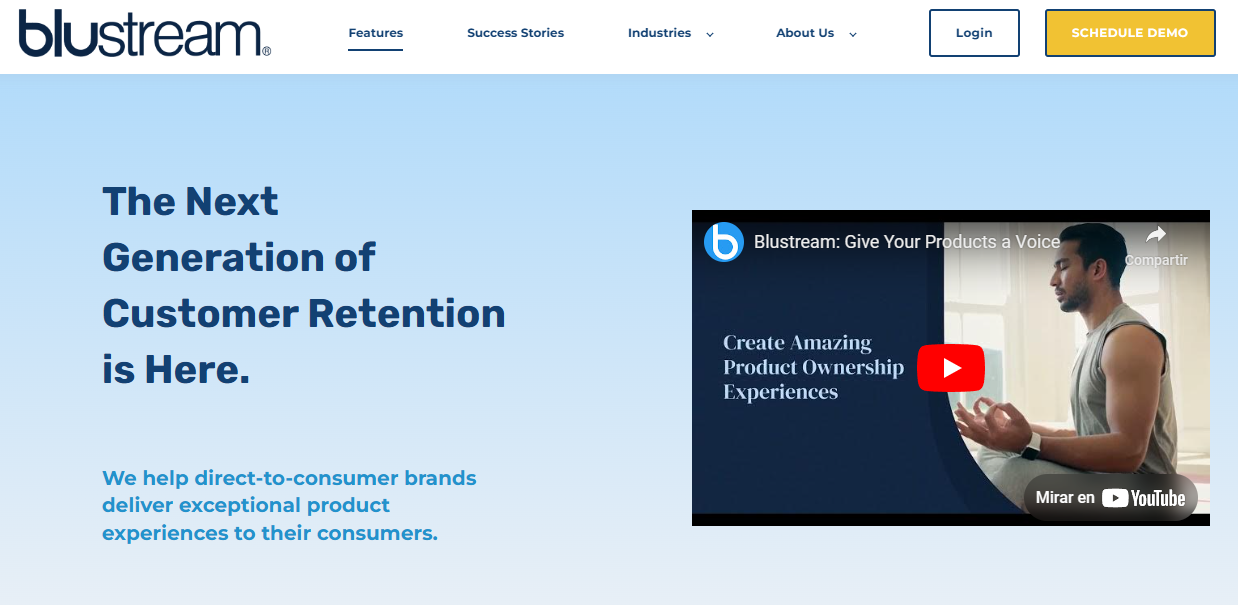 blustream®

Features Success Stories Industries About Us

Login SCHEDULE DEMO

The Next Generation of Customer Retention is Here.

We help direct-to-consumer brands deliver exceptional product experiences to their consumers.

Blustream: Give Your Products a Voice

Compartir

Create Amazing Product Ownership Experiences

Mirar en YouTube